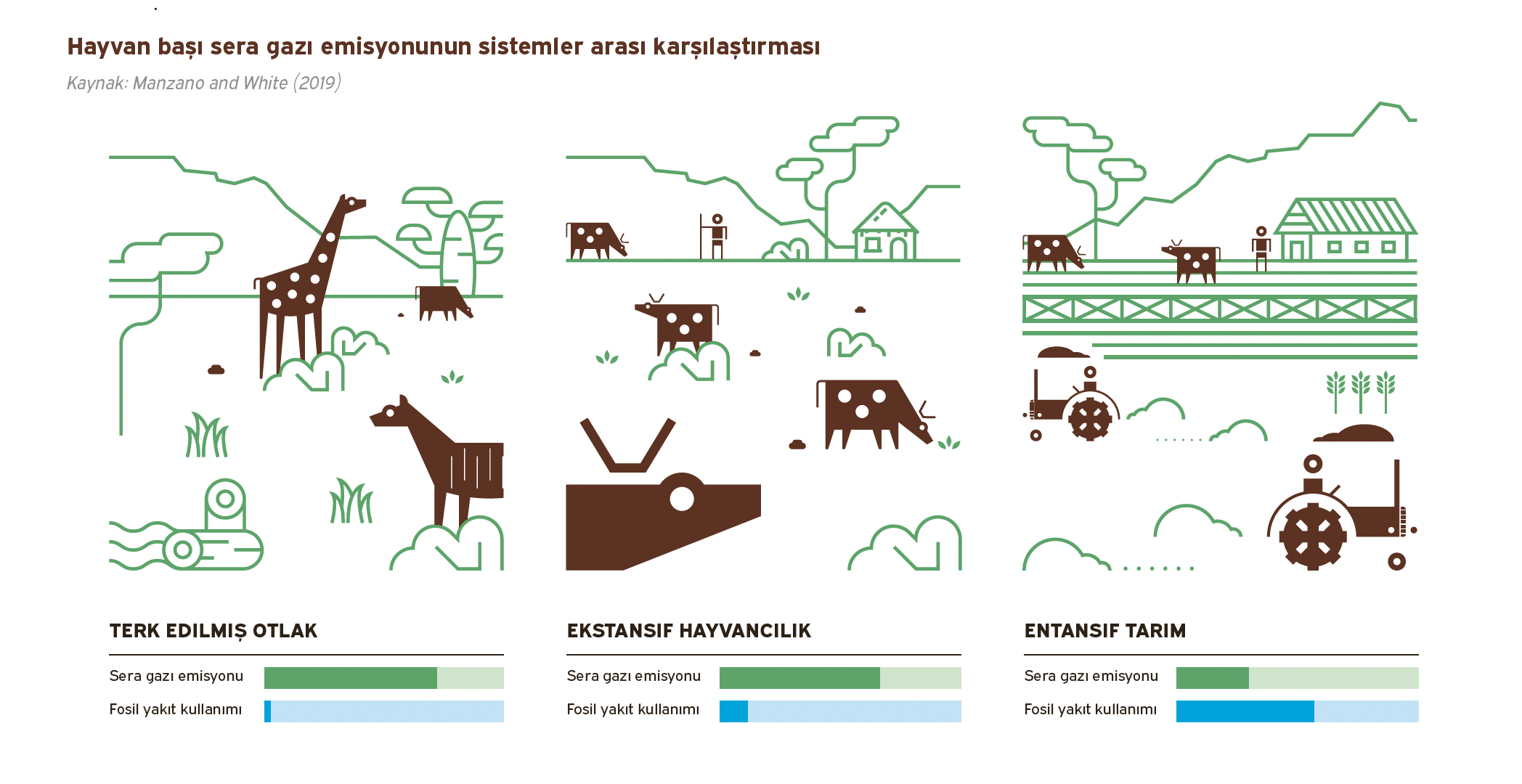 Hayvan başı sera gazı emisyonunun sistemler arası karşılaştırması

Kaynak: Manzano and White (2019)

TERK EDILMIŞ OTLAK

Sera gazı emisyonu

Fosil yakıt kullanımı

EKSTANSIF HAYVANCILIK

Sera gazı emisyonu

Fosil yakıt kullanımı

ENTANSIF TARIM

Sera gazı emisyonu

Fosil yakıt kullanımı